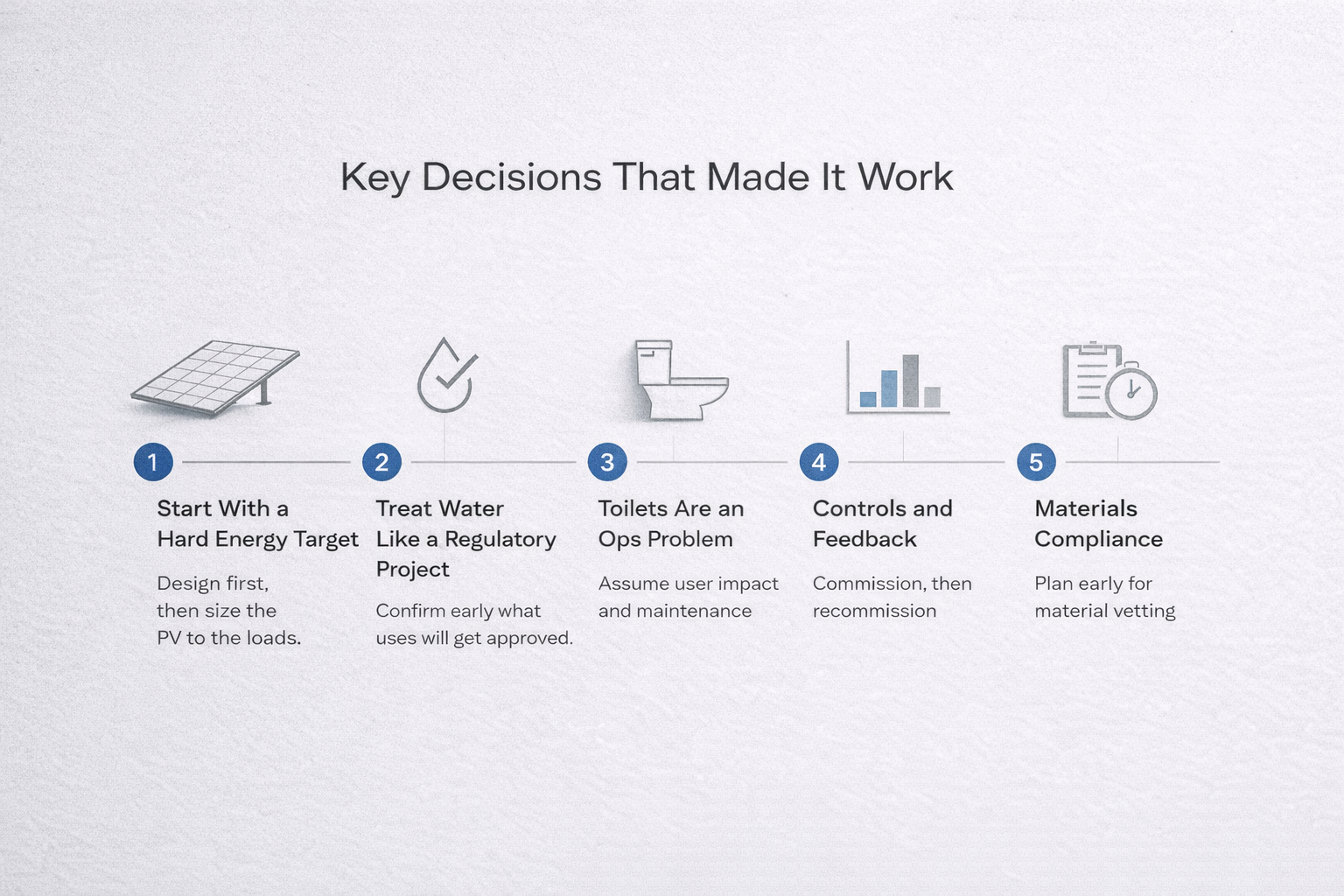 Key Decisions That Made It Work

1

Start With a Hard Energy Target

Design first, then size the PV to the loads.

2

Treat Water Like a Regulatory Project

Confirm early what uses will get approved.

3

Toilets Are an Ops Problem

Assume user impact and maintenance

4

Controls and Feedback

Commission, then recommission

5

Materials Compliance

Plan early for material vetting